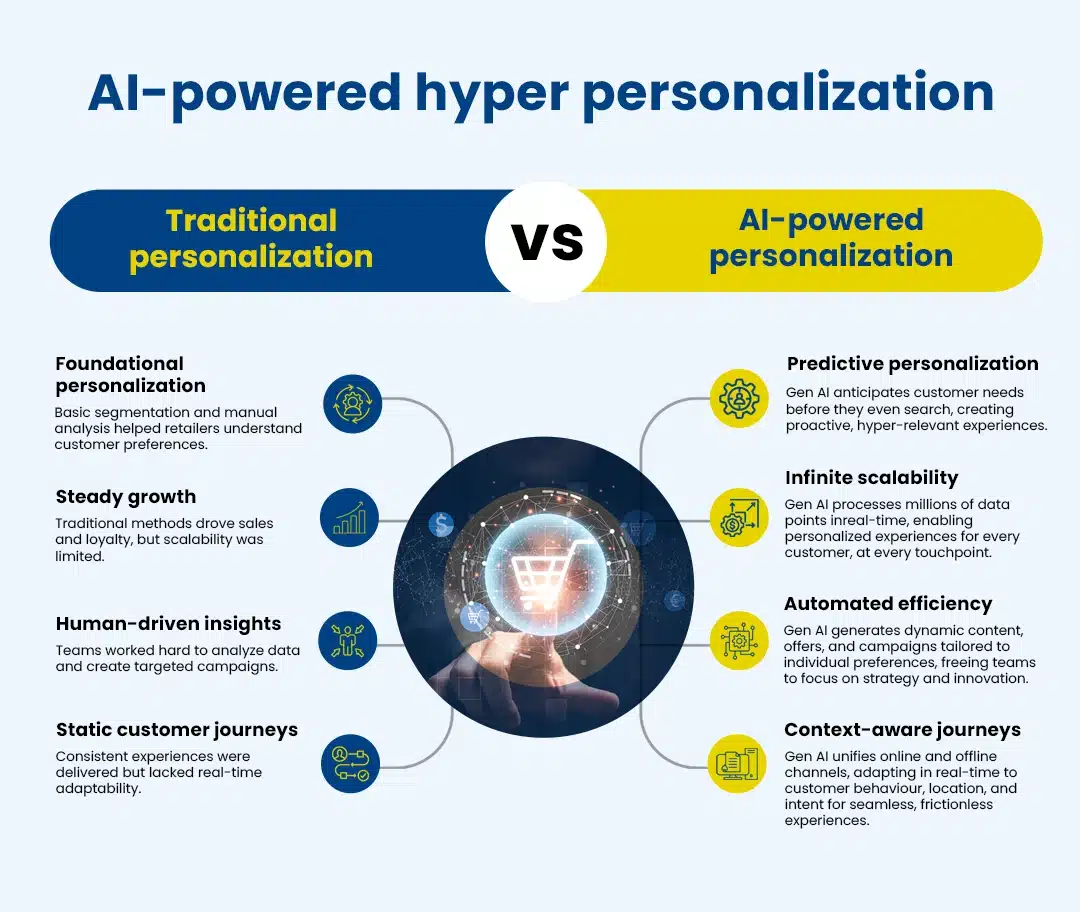 AI-powered hyper personalization

Traditional personalization

VS

AI-powered personalization

Foundational personalization

Basic segmentation and manual analysis helped retailers understand customer preferences.

Steady growth

Traditional methods drove sales and loyalty, but scalability was limited.

Human-driven insights

Teams worked hard to analyze data and create targeted campaigns.

Static customer journeys

Consistent experiences were delivered but lacked real-time adaptability.

Predictive personalization

Gen AI anticipates customer needs before they even search, creating proactive, hyper-relevant experiences.

Infinite scalability

Gen AI processes millions of data points inreal-time, enabling personalized experiences for every customer, at every touchpoint.

Automated efficiency

Gen AI generates dynamic content, offers, and campaigns tailored to individual preferences, freeing teams to focus on strategy and innovation.

Context-aware journeys

Gen AI unifies online and offline channels, adapting in real-time to customer behaviour, location, and intent for seamless, frictionless experiences.